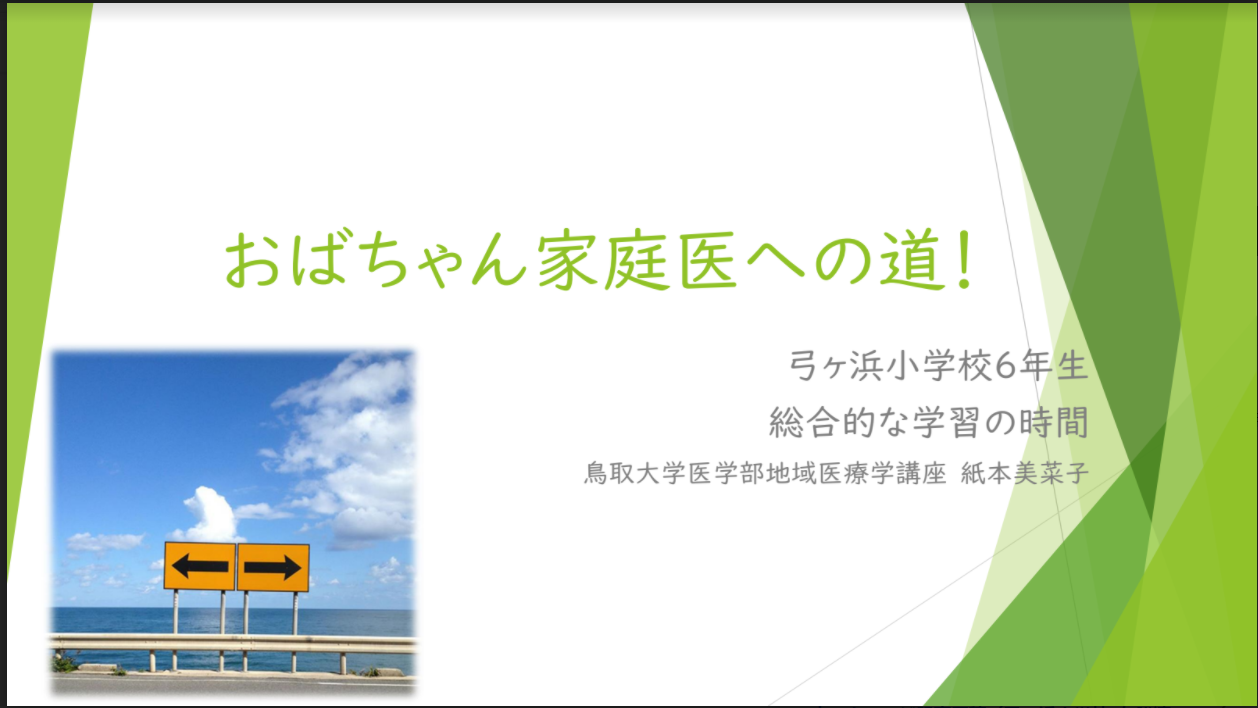 おばちゃん家庭医への道！

弓ヶ浜小学校6年生

総合的な学習の時間

鳥取大学医学部地域医療学講座 紙本美菜子